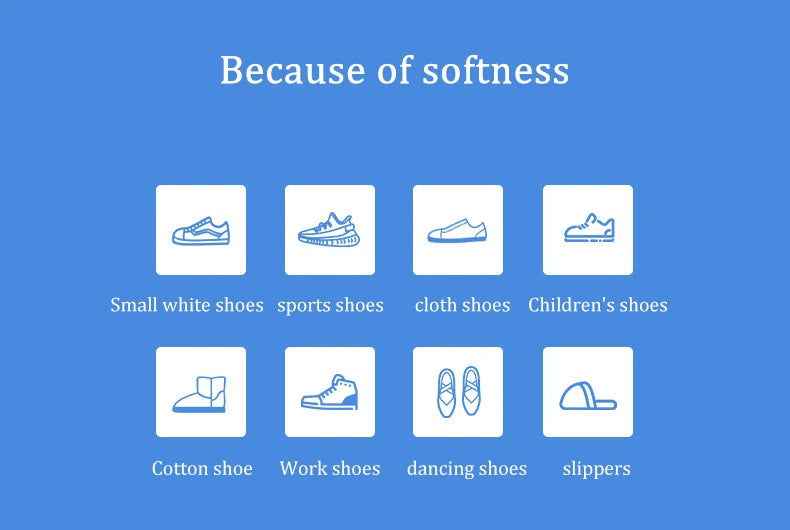 Because of softness

Small white shoes sports shoes cloth shoes Children's shoes

Cotton shoe Work shoes dancing shoes slippers